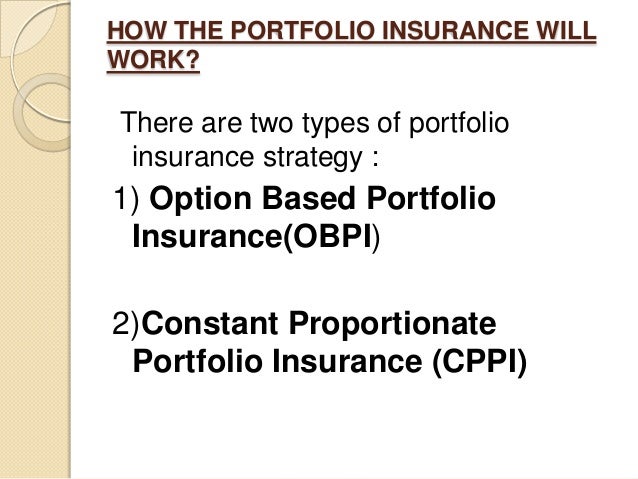 HOW THE PORTFOLIO INSURANCE WILL WORK?

There are two types of portfolio insurance strategy :

1) Option Based Portfolio Insurance(OBPI)

2)Constant Proportionate Portfolio Insurance (CPPI)